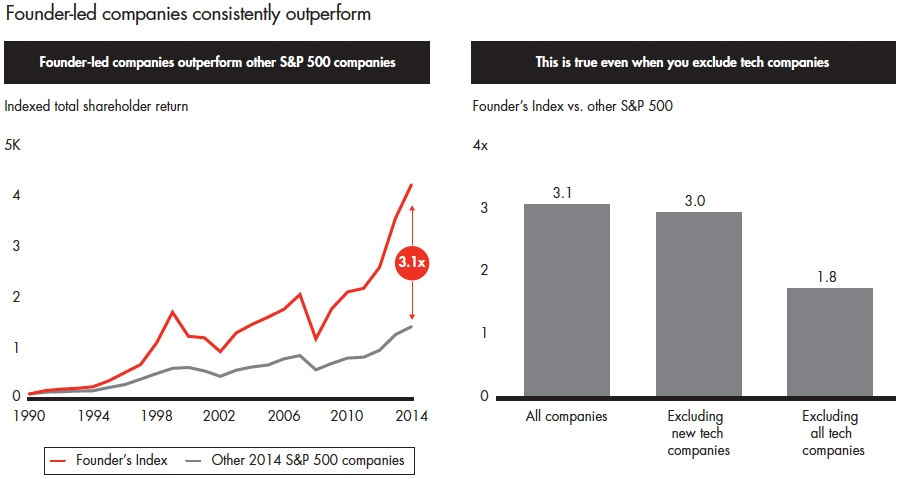 Founder-led companies consistently outperform

Founder-led companies outperform other S&P 500 companies

Indexed total shareholder return

5K
4
3
2
1
0

3.1x

1990 1994 1998 2002 2006 2010 2014

Founder's Index
Other 2014 S&P 500 companies

This is true even when you exclude tech companies

Founder's Index vs. other S&P 500

4x
3
2
1
0

3.1
3.0
1.8

All companies
Excluding new tech companies
Excluding all tech companies